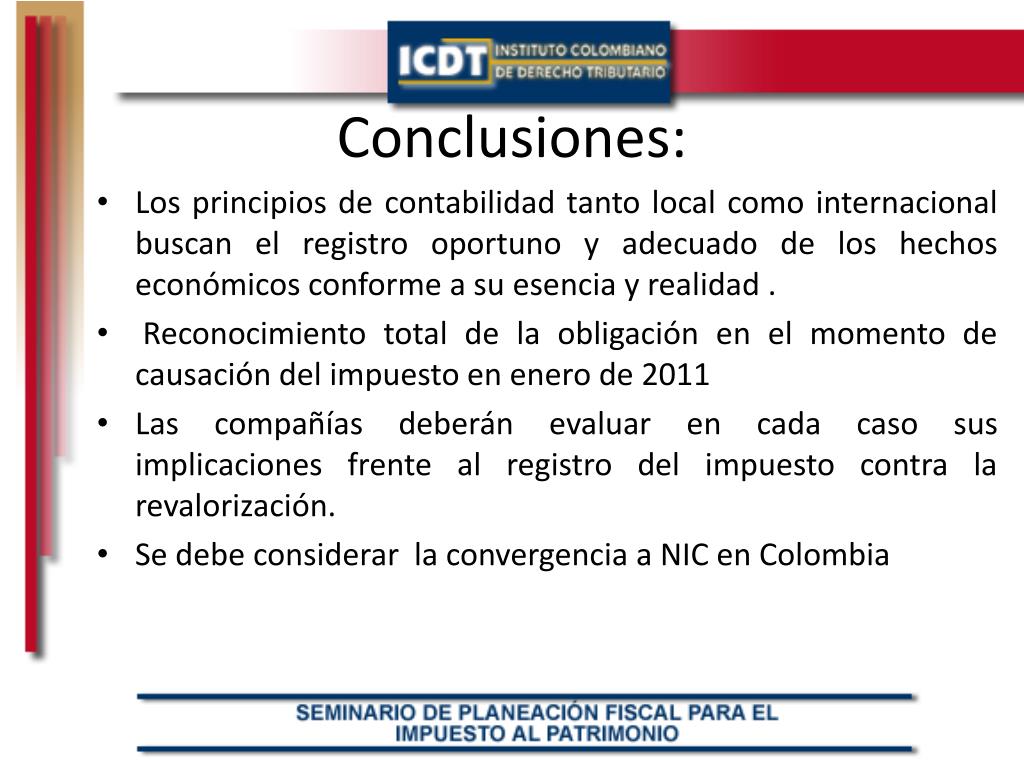 ICDT INSTITUTO COLOMBIANO DE DERECHO TRIBUTARIO

Conclusiones:

• Los principios de contabilidad tanto local como internacional buscan el registro oportuno y adecuado de los hechos económicos conforme a su esencia y realidad .

• Reconocimiento total de la obligación en el momento de causación del impuesto en enero de 2011

• Las compañías deberán evaluar en cada caso sus implicaciones frente al registro del impuesto contra la revalorización.

• Se debe considerar la convergencia a NIC en Colombia

SEMINARIO DE PLANEACIÓN FISCAL PARA EL IMPUESTO AL PATRIMONIO